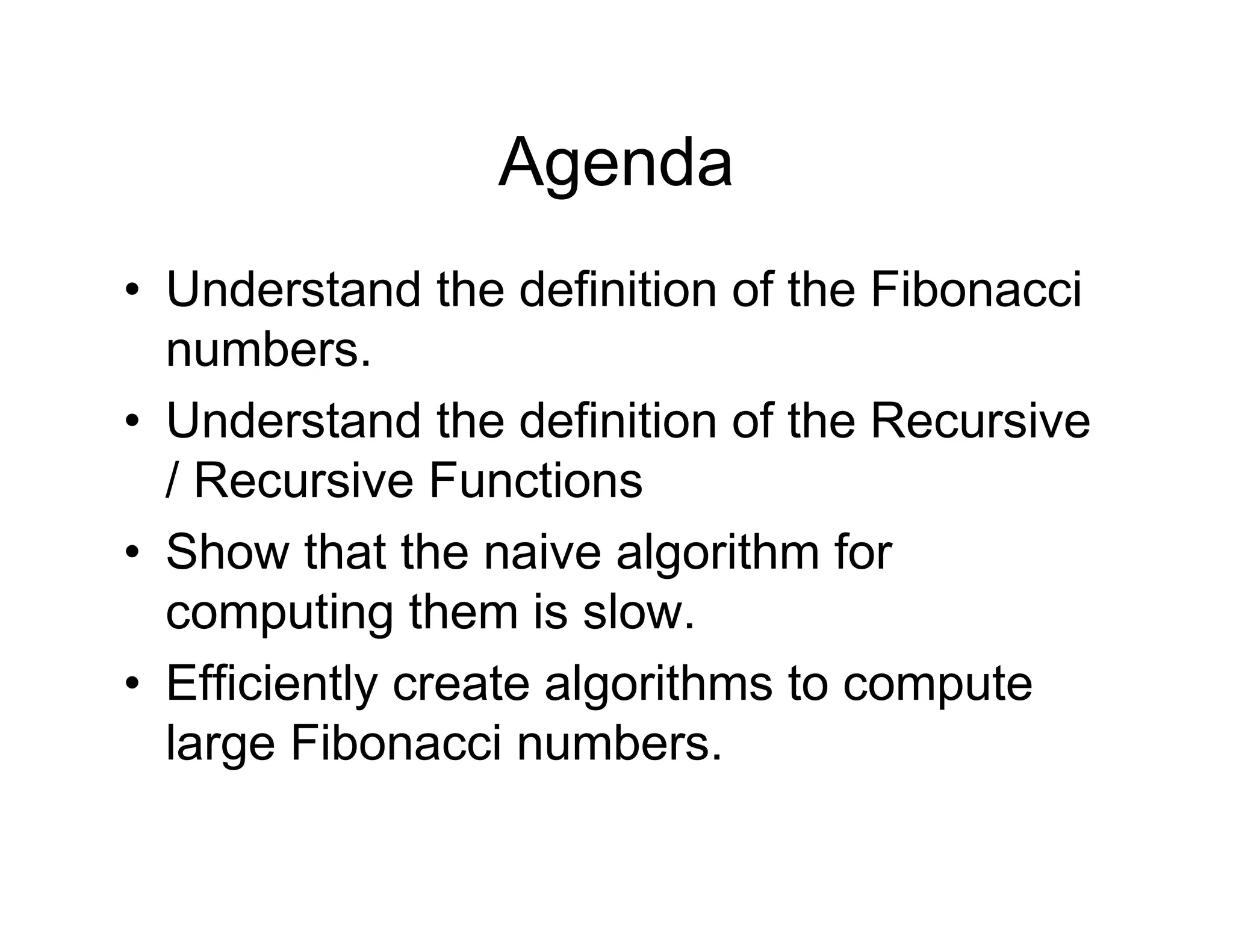 Agenda

• Understand the definition of the Fibonacci numbers.
• Understand the definition of the Recursive / Recursive Functions
• Show that the naive algorithm for computing them is slow.
• Efficiently create algorithms to compute large Fibonacci numbers.